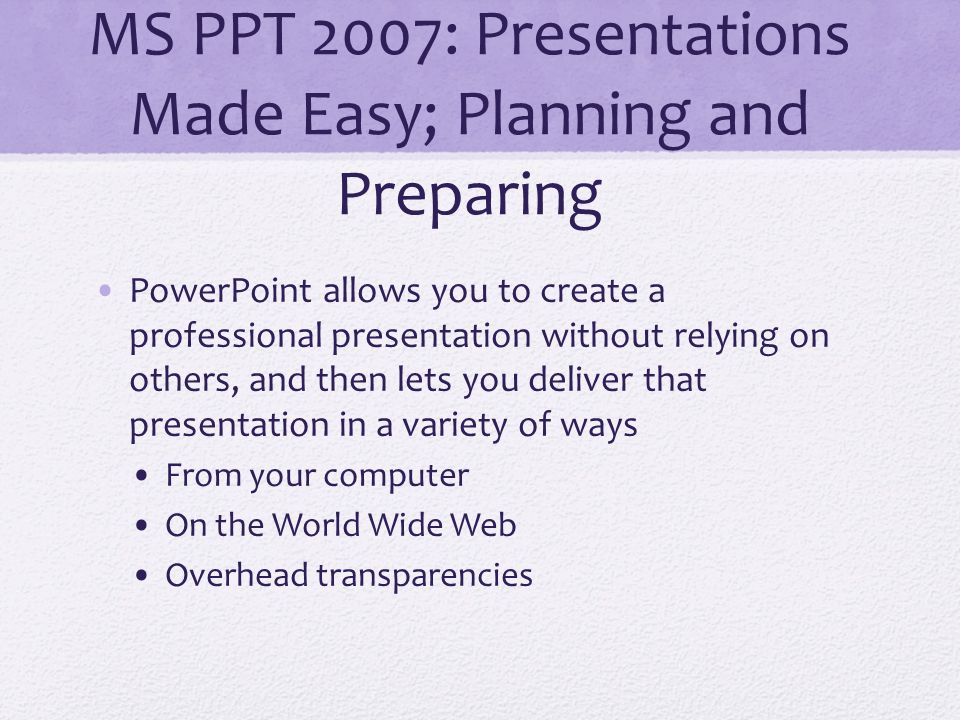 MS PPT 2007: Presentations Made Easy; Planning and Preparing

• PowerPoint allows you to create a professional presentation without relying on others, and then lets you deliver that presentation in a variety of ways
  • From your computer
  • On the World Wide Web
  • Overhead transparencies